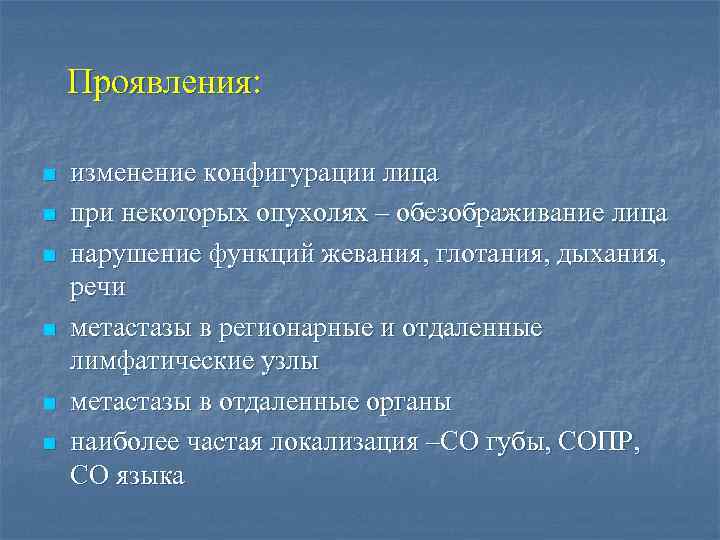 Проявления:

- изменение конфигурации лица
- при некоторых опухолях – обезображивание лица
- нарушение функций жевания, глотания, дыхания, речи
- метастазы в регионарные и отдаленные лимфатические узлы
- метастазы в отдаленные органы
- наиболее частая локализация –СО губы, СОПР, СО языка